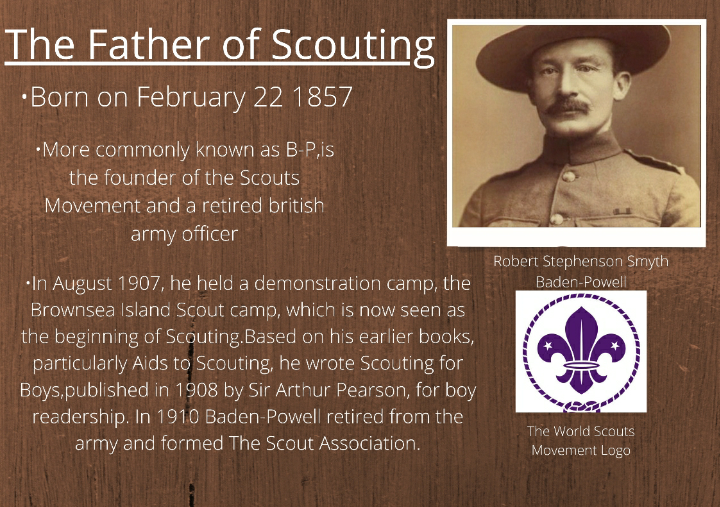 The Father of Scouting

•Born on February 22 1857

•More commonly known as B-P,is the founder of the Scouts Movement and a retired british army officer

•In August 1907, he held a demonstration camp, the Brownsea Island Scout camp, which is now seen as the beginning of Scouting.Based on his earlier books, particularly Aids to Scouting, he wrote Scouting for Boys,published in 1908 by Sir Arthur Pearson, for boy readership. In 1910 Baden-Powell retired from the army and formed The Scout Association.

Robert Stephenson Smyth Baden-Powell

The World Scouts Movement Logo